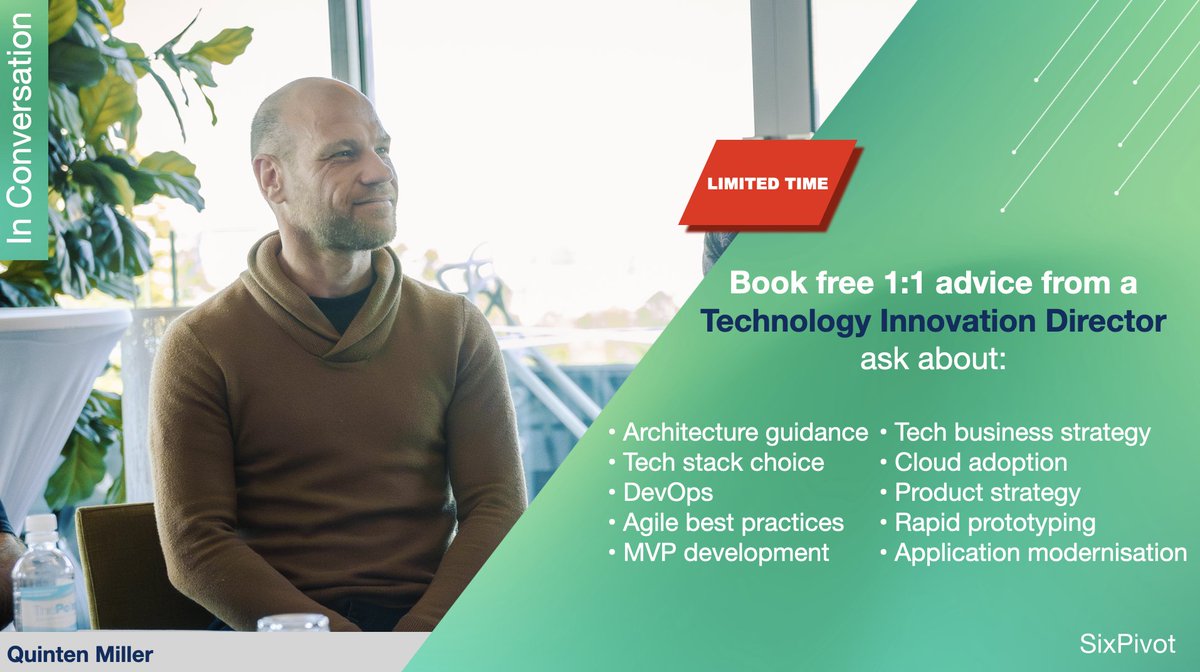 In Conversation

LIMITED TIME

Book free 1:1 advice from a Technology Innovation Director ask about:

• Architecture guidance
• Tech stack choice
• DevOps
• Agile best practices
• MVP development

• Tech business strategy
• Cloud adoption
• Product strategy
• Rapid prototyping
• Application modernisation

Quinten Miller

SixPivot